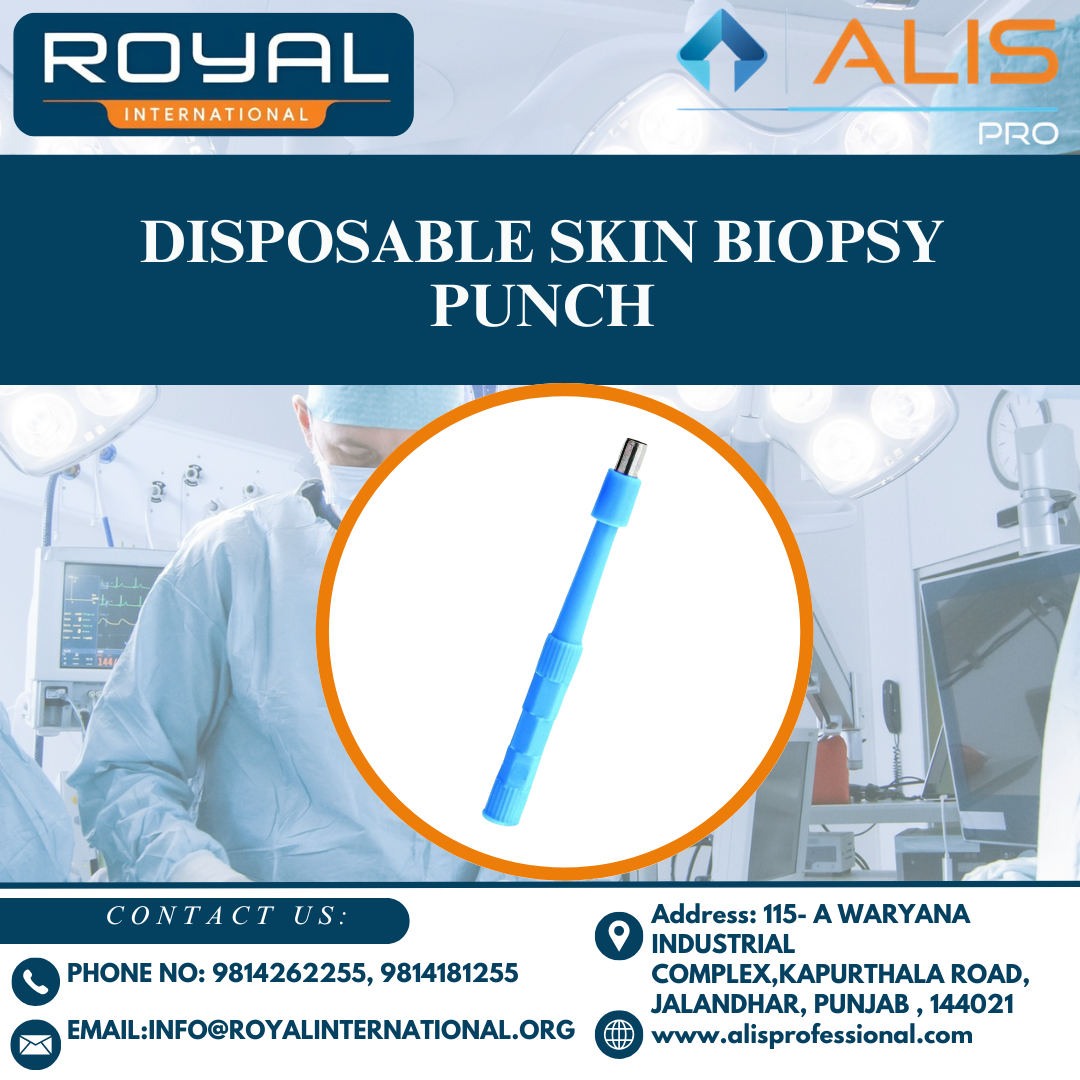 ROYAL
INTERNATIONAL

ALIS
PRO

DISPOSABLE SKIN BIOPSY PUNCH

CONTACT US:

PHONE NO: 9814262255, 9814181255

EMAIL:INFO@ROYALINTERNATIONAL.ORG

Address: 115- A WARYANA INDUSTRIAL COMPLEX,KAPURTHALA ROAD, JALANDHAR, PUNJAB , 144021

www.alisprofessional.com